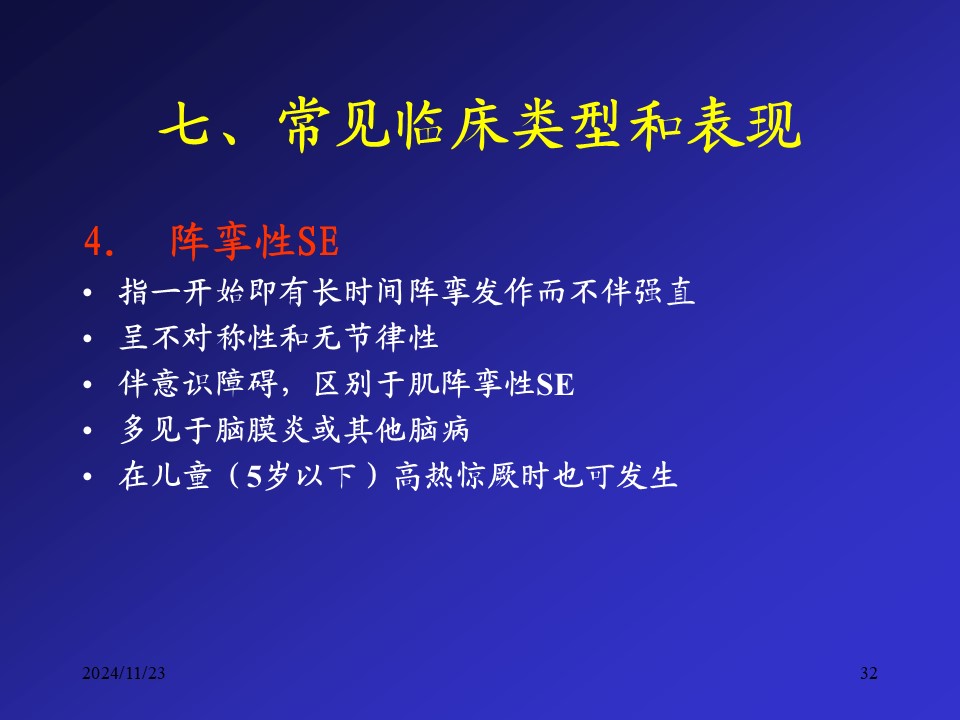 七、常见临床类型和表现

4.　阵挛性SE

• 指一开始即有长时间阵挛发作而不伴强直
• 呈不对称性和无节律性
• 伴意识障碍，区别于肌阵挛性SE
• 多见于脑膜炎或其他脑病
• 在儿童（5岁以下）高热惊厥时也可发生

2024/11/23

32